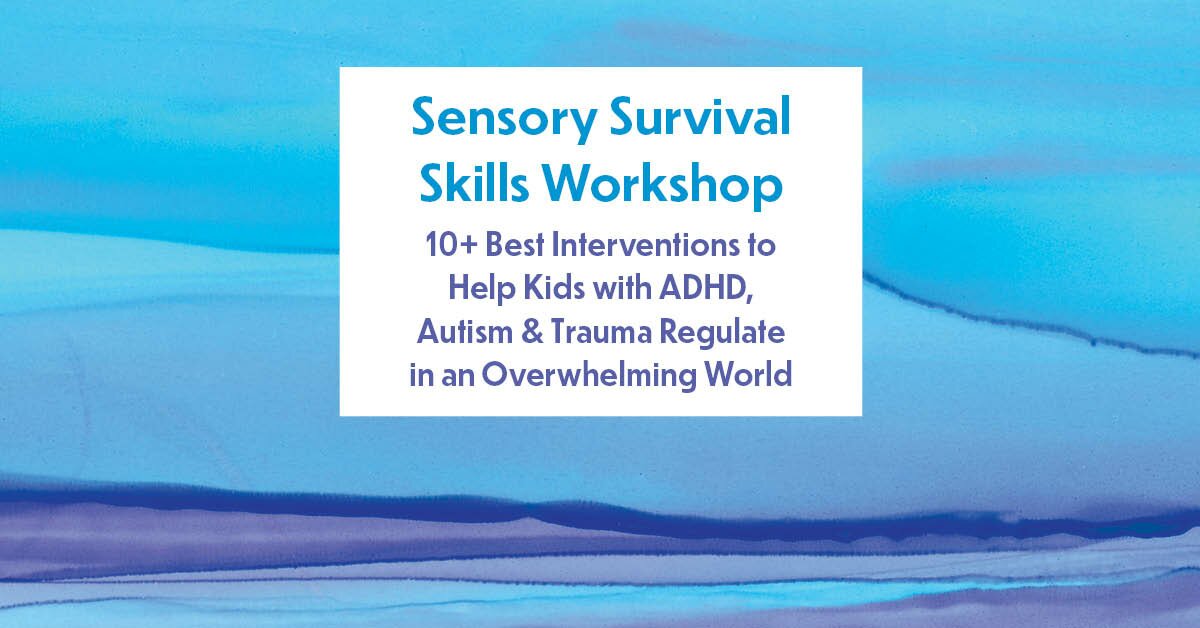 Sensory Survival Skills Workshop

10+ Best Interventions to Help Kids with ADHD, Autism & Trauma Regulate in an Overwhelming World